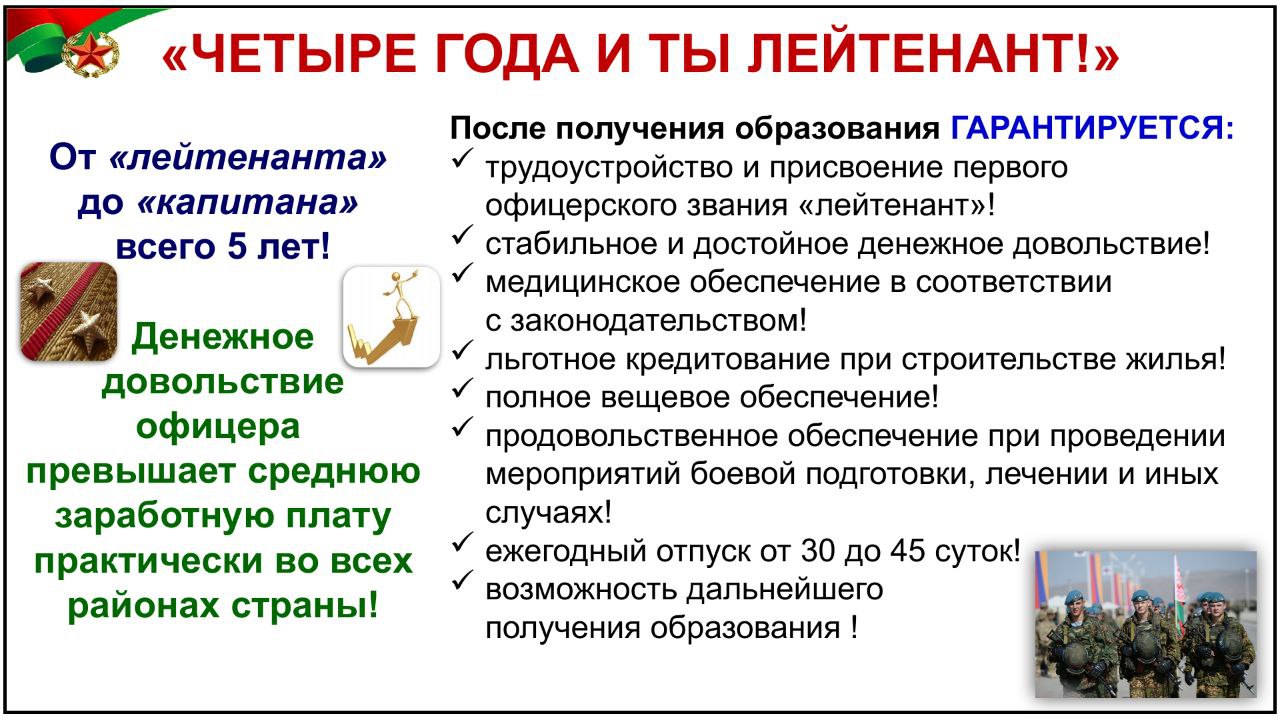 «ЧЕТЫРЕ ГОДА И ТЫ ЛЕЙТЕНАНТ!»

От «лейтенанта» до «капитана» всего 5 лет!

Денежное довольствие офицера превышает среднюю заработную плату практически во всех районах страны!

После получения образования ГАРАНТИРУЕТСЯ:
✓ трудоустройство и присвоение первого офицерского звания «лейтенант»!
✓ стабильное и достойное денежное довольствие!
✓ медицинское обеспечение в соответствии с законодательством!
✓ льготное кредитование при строительстве жилья!
✓ полное вещевое обеспечение!
✓ продовольственное обеспечение при проведении мероприятий боевой подготовки, лечении и иных случаях!
✓ ежегодный отпуск от 30 до 45 суток!
✓ возможность дальнейшего получения образования !